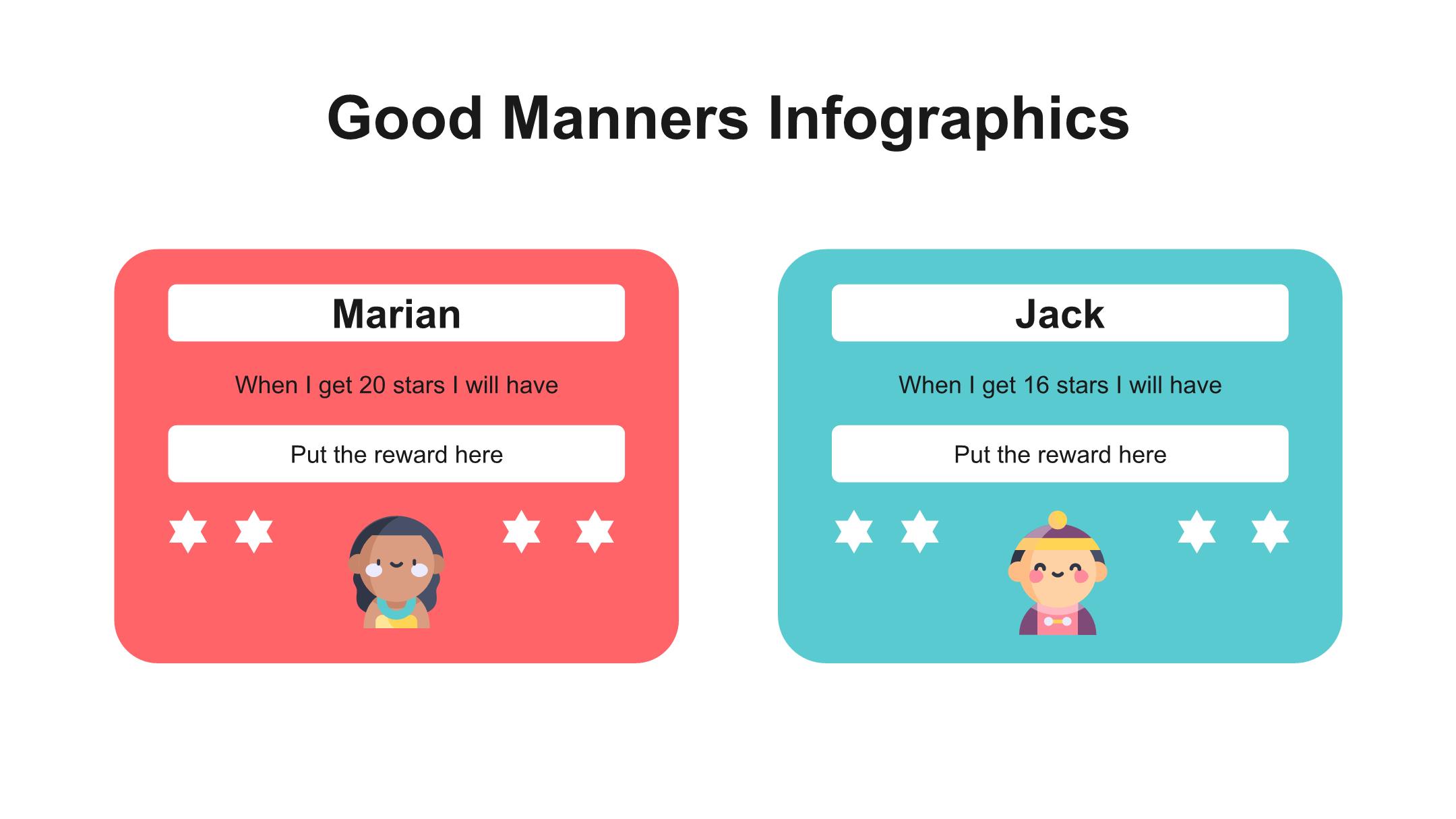 Good Manners Infographics

Marian

When I get 20 stars I will have

Put the reward here

Jack

When I get 16 stars I will have

Put the reward here